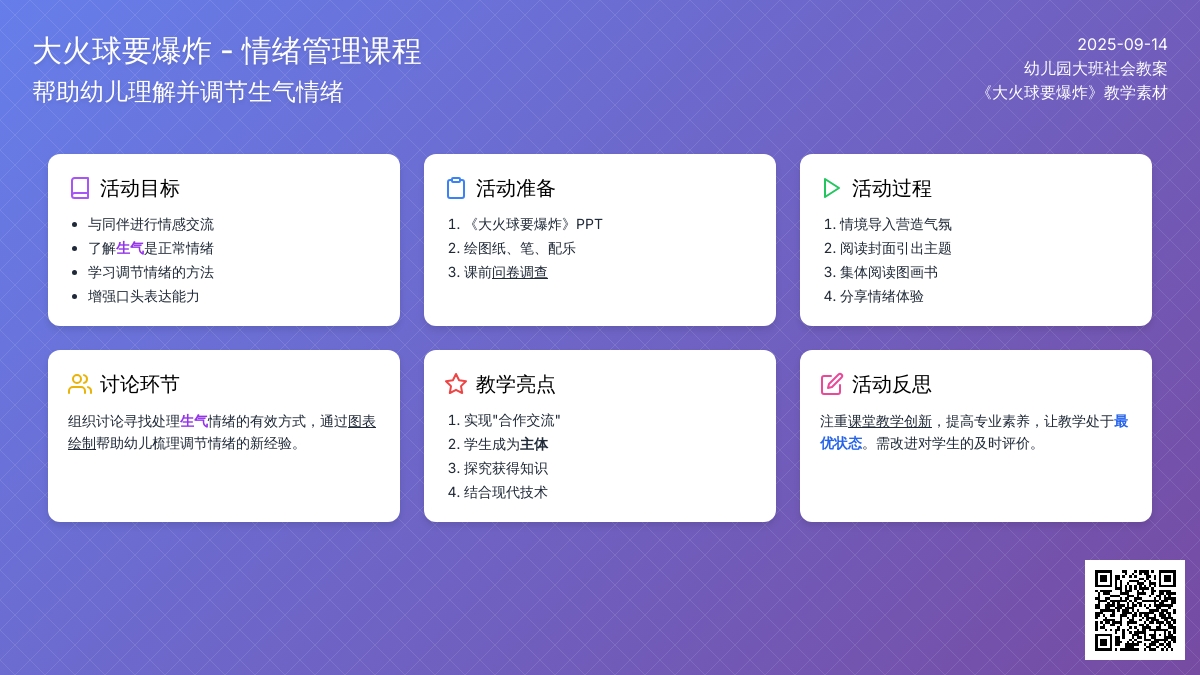 大火球要爆炸 - 情绪管理课程
帮助幼儿理解并调节生气情绪

2025-09-14
幼儿园大班社会教案
《大火球要爆炸》教学素材

活动目标
- 与同伴进行情感交流
- 了解生气是正常情绪
- 学习调节情绪的方法
- 增强口头表达能力

活动准备
1. 《大火球要爆炸》PPT
2. 绘图纸、笔、配乐
3. 课前问卷调查

活动过程
1. 情境导入营造气氛
2. 阅读封面引出主题
3. 集体阅读图画书
4. 分享情绪体验

讨论环节
组织讨论寻找处理生气情绪的有效方式，通过图表绘制帮助幼儿梳理调节情绪的新经验。

教学亮点
1. 实现"合作交流"
2. 学生成为主体
3. 探究获得知识
4. 结合现代技术

活动反思
注重课堂教学创新，提高专业素养，让教学处于最优状态。需改进对学生的及时评价。